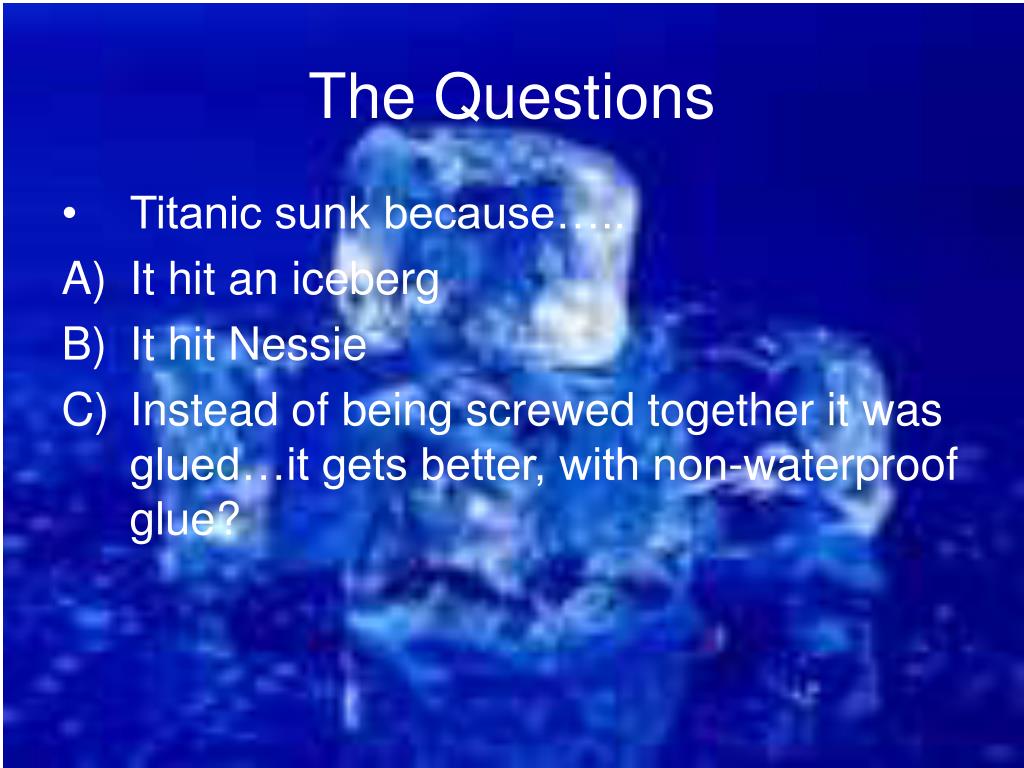 The Questions

• Titanic sunk because…..

A) It hit an iceberg

B) It hit Nessie

C) Instead of being screwed together it was glued…it gets better, with non-waterproof glue?